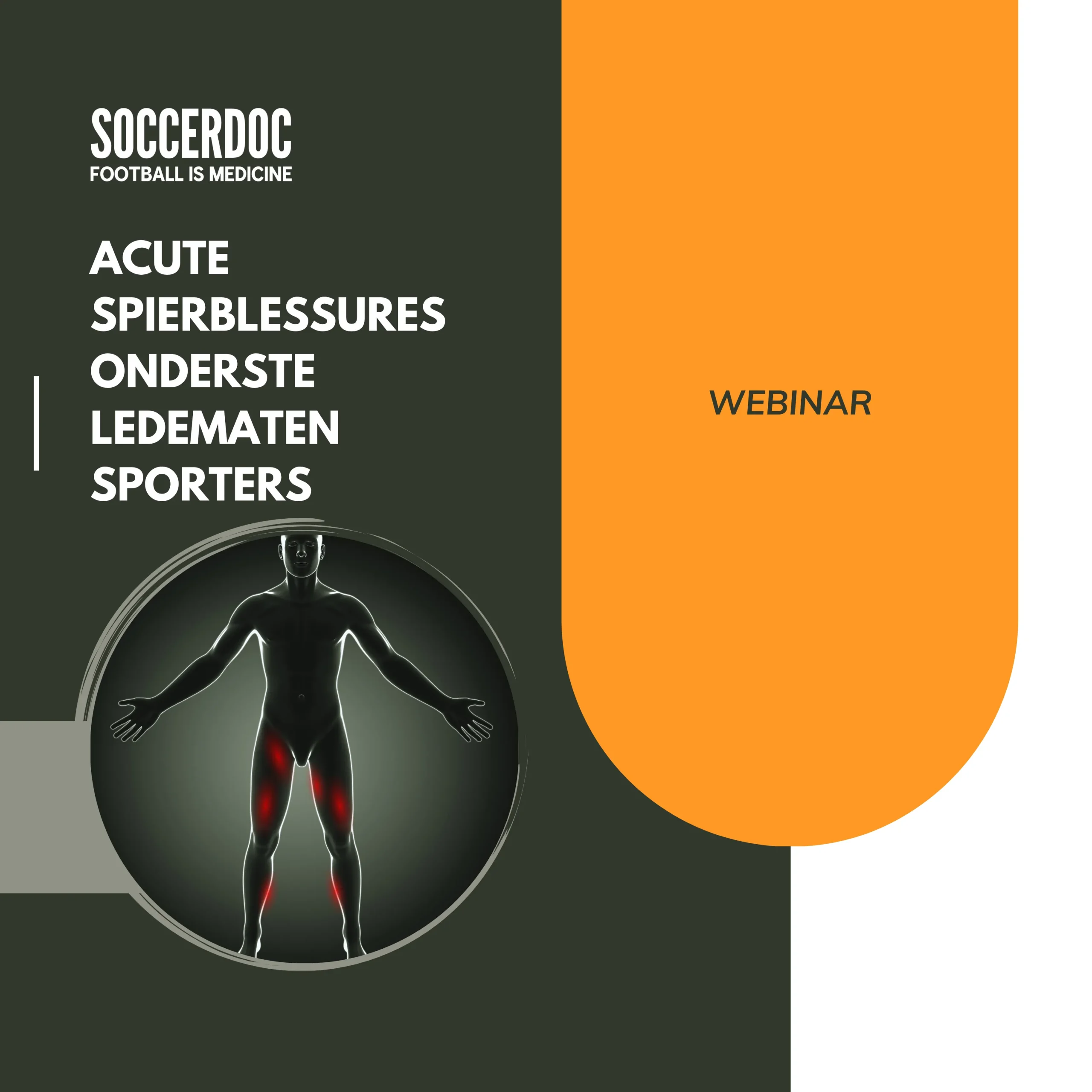 SOCCERDOC
FOOTBALL IS MEDICINE

ACUTE SPIERBLESSURES ONDERSTE LEDEMATEN SPORTERS

WEBINAR